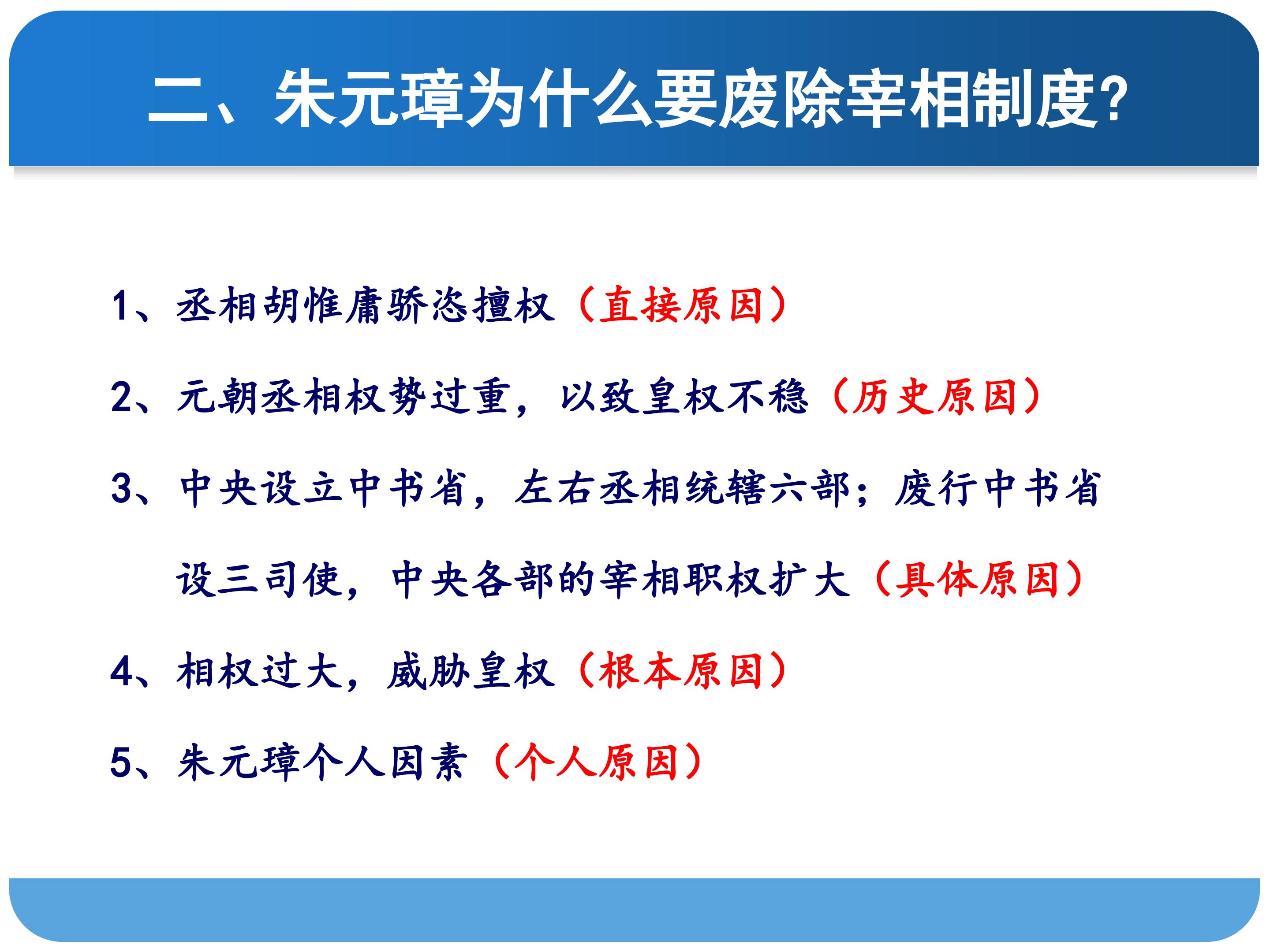 二、朱元璋为什么要废除宰相制度?

1、丞相胡惟庸骄恣擅权（直接原因）

2、元朝丞相权势过重，以致皇权不稳（历史原因）

3、中央设立中书省，左右丞相统辖六部；废行中书省设三司使，中央各部的宰相职权扩大（具体原因）

4、相权过大，威胁皇权（根本原因）

5、朱元璋个人因素（个人原因）